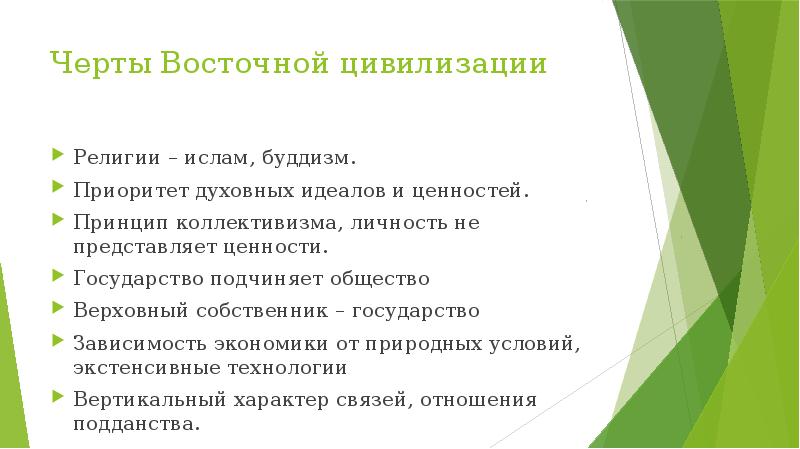 Черты Восточной цивилизации

Религии – ислам, буддизм.

Приоритет духовных идеалов и ценностей.

Принцип коллективизма, личность не представляет ценности.

Государство подчиняет общество

Верховный собственник – государство

Зависимость экономики от природных условий, экстенсивные технологии

Вертикальный характер связей, отношения подданства.